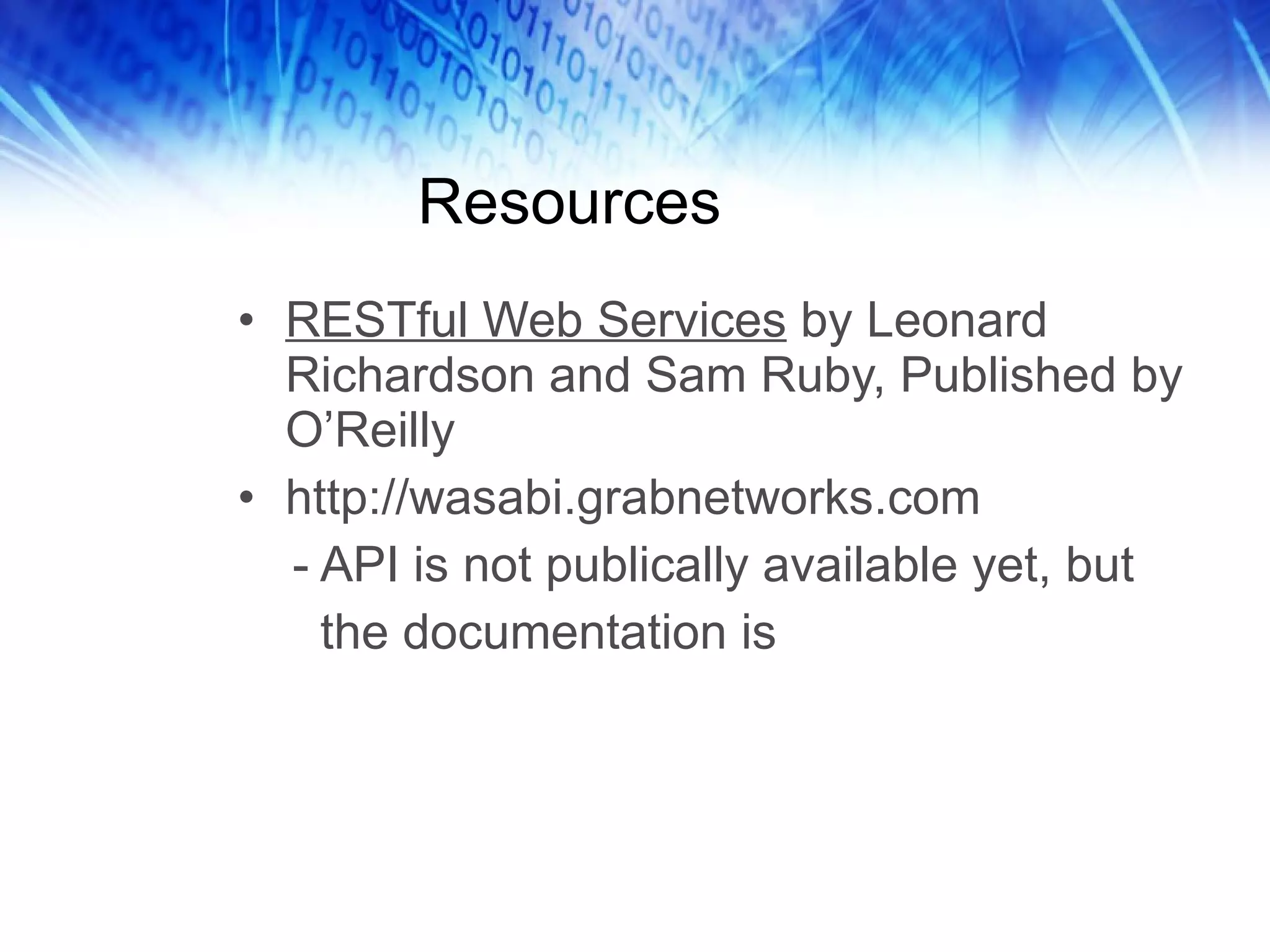 Resources

• RESTful Web Services by Leonard Richardson and Sam Ruby, Published by O’Reilly

• http://wasabi.grabnetworks.com

- API is not publically available yet, but the documentation is